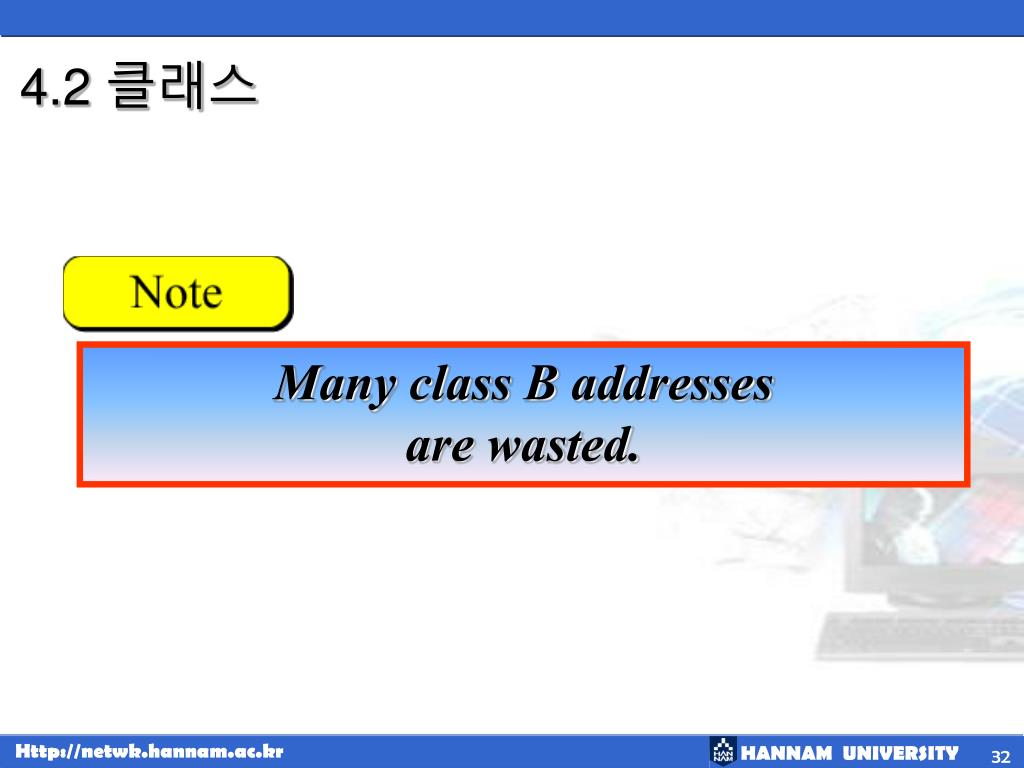 4.2 클래스

Note

Many class B addresses are wasted.

Http://netwk.hannam.ac.kr

HAN NAM HANNAM UNIVERSITY

32